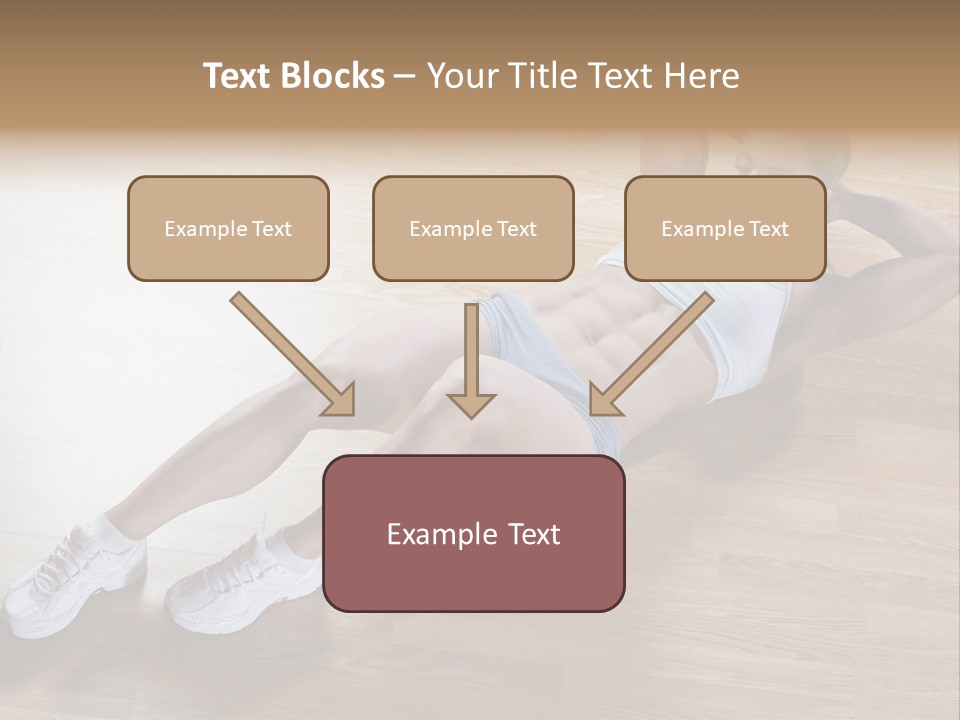 Text Blocks – Your Title Text Here

Example Text

Example Text

Example Text

Example Text